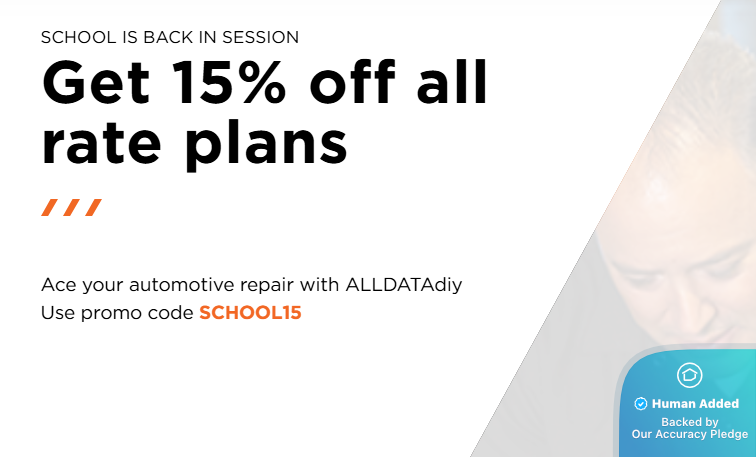 SCHOOL IS BACK IN SESSION

Get 15% off all rate plans

Ace your automotive repair with ALLDATAdiy
Use promo code SCHOOL15

Human Added
Backed by
Our Accuracy Pledge